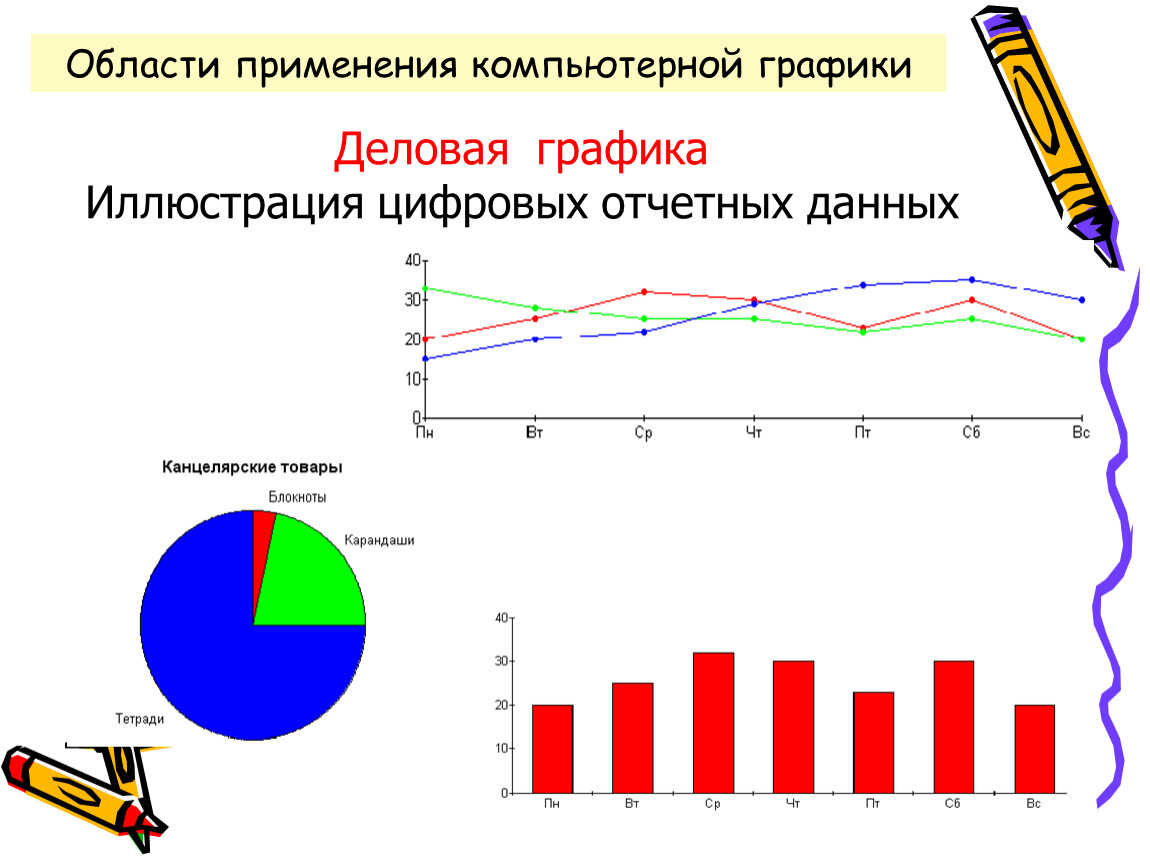 Области применения компьютерной графики

Деловая графика
Иллюстрация цифровых отчетных данных

40
30
20
10
0
Пн
Вт
Ср
Чт
Пт
Сб
Вс

Канцелярские товары
Блокноты
Карандаши
Тетради

40
30
20
10
0
Пн
Вт
Ср
Чт
Пт
Сб
Вс